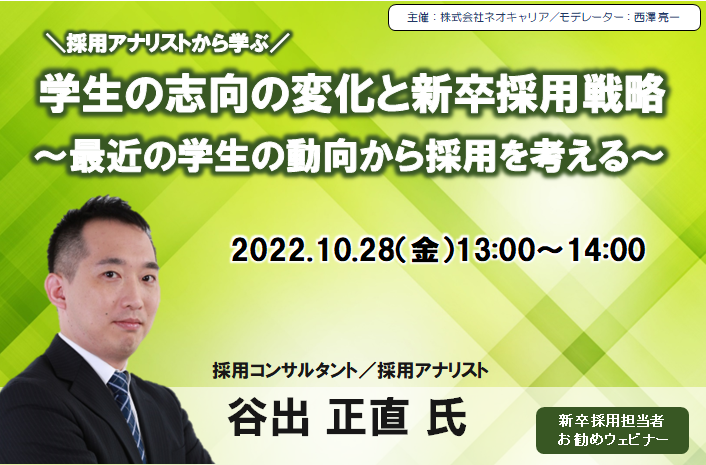 主催：株式会社ネオキャリア／モデレーター：西澤 亮一

＼採用アナリストから学ぶ／

学生の志向の変化と新卒採用戦略

～最近の学生の動向から採用を考える～

2022.10.28(金)13:00～14:00

採用コンサルタント／採用アナリスト

谷出 正直 氏

新卒採用担当者
お勧めウェビナー